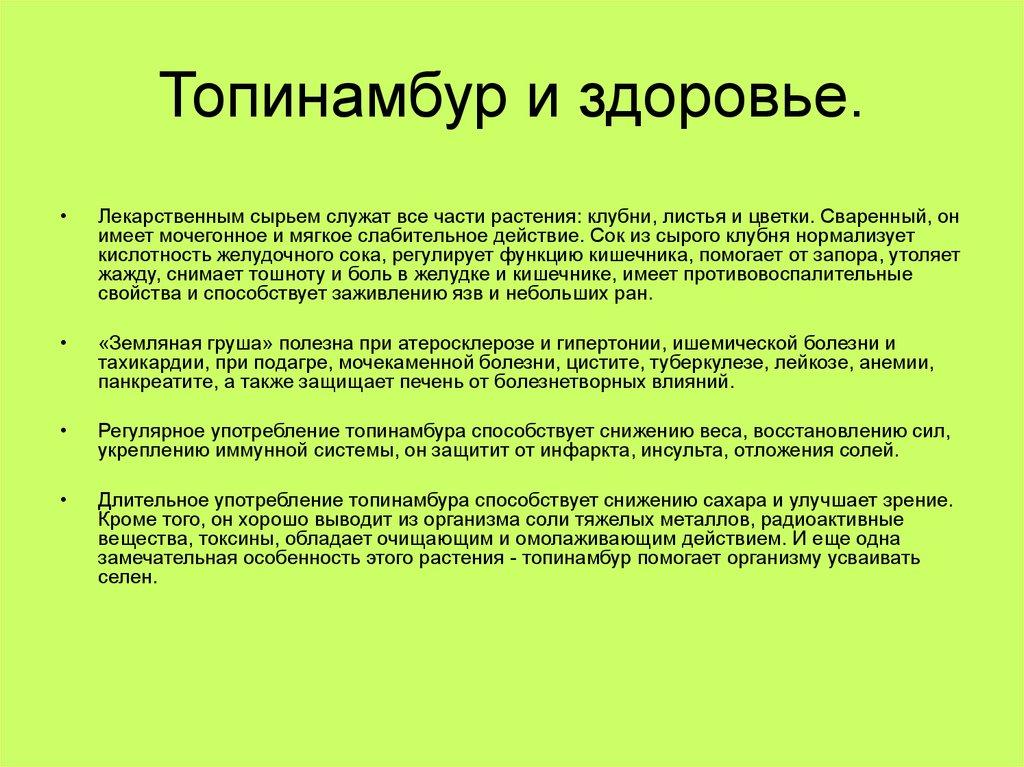 Топинамбур и здоровье.

• Лекарственным сырьем служат все части растения: клубни, листья и цветки. Сваренный, он имеет мочегонное и мягкое слабительное действие. Сок из сырого клубня нормализует кислотность желудочного сока, регулирует функцию кишечника, помогает от запора, утоляет жажду, снимает тошноту и боль в желудке и кишечнике, имеет противовоспалительные свойства и способствует заживлению язв и небольших ран.

• «Земляная груша» полезна при атеросклерозе и гипертонии, ишемической болезни и тахикардии, при подагре, мочекаменной болезни, цистите, туберкулезе, лейкозе, анемии, панкреатите, а также защищает печень от болезнетворных влияний.

• Регулярное употребление топинамбура способствует снижению веса, восстановлению сил, укреплению иммунной системы, он защитит от инфаркта, инсульта, отложения солей.

• Длительное употребление топинамбура способствует снижению сахара и улучшает зрение. Кроме того, он хорошо выводит из организма соли тяжелых металлов, радиоактивные вещества, токсины, обладает очищающим и омолаживающим действием. И еще одна замечательная особенность этого растения - топинамбур помогает организму усваивать селен.